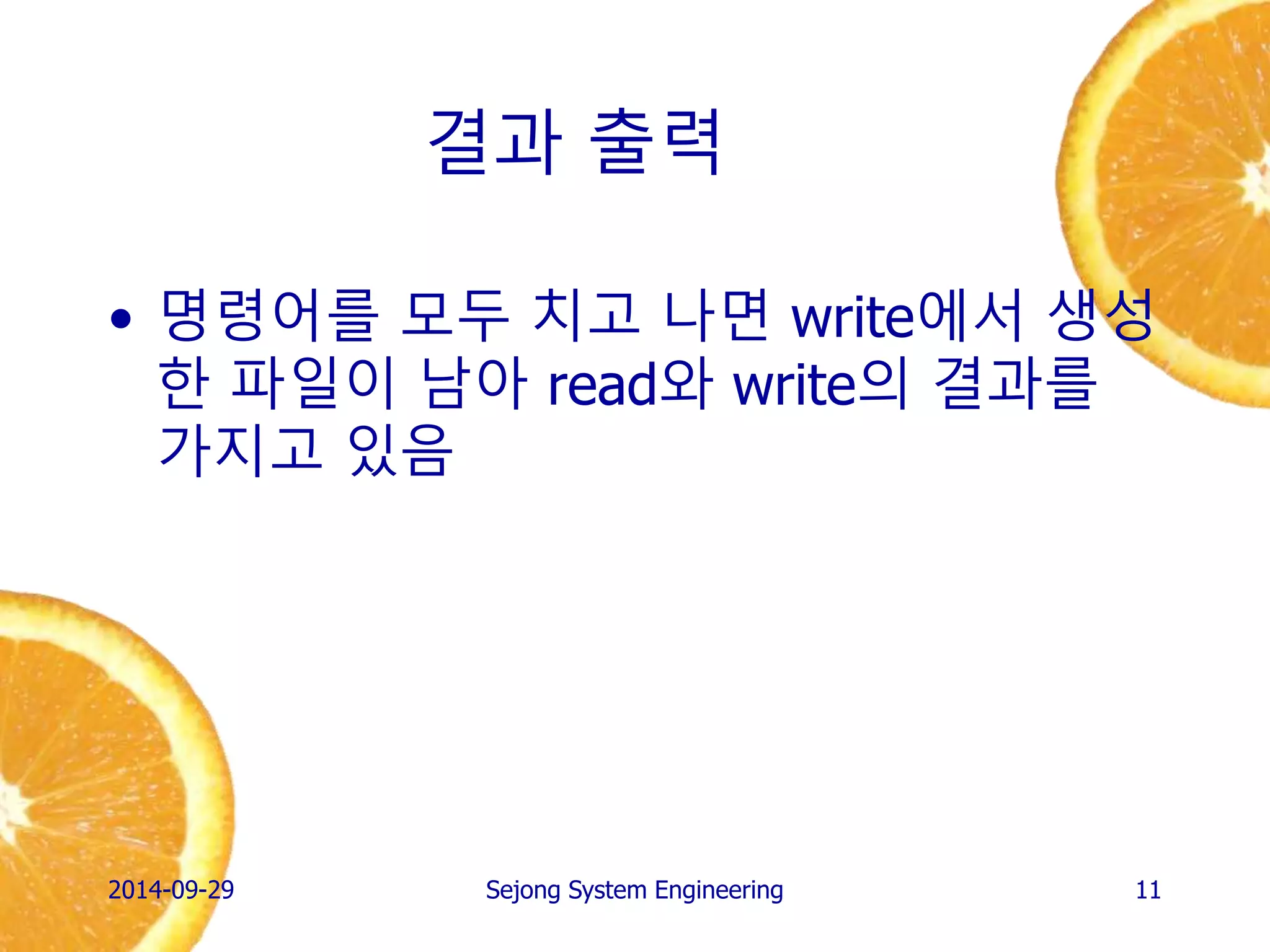 결과 출력

• 명령어를 모두 치고 나면 write에서 생성한 파일이 남아 read와 write의 결과를 가지고 있음

2014-09-29 Sejong System Engineering 11